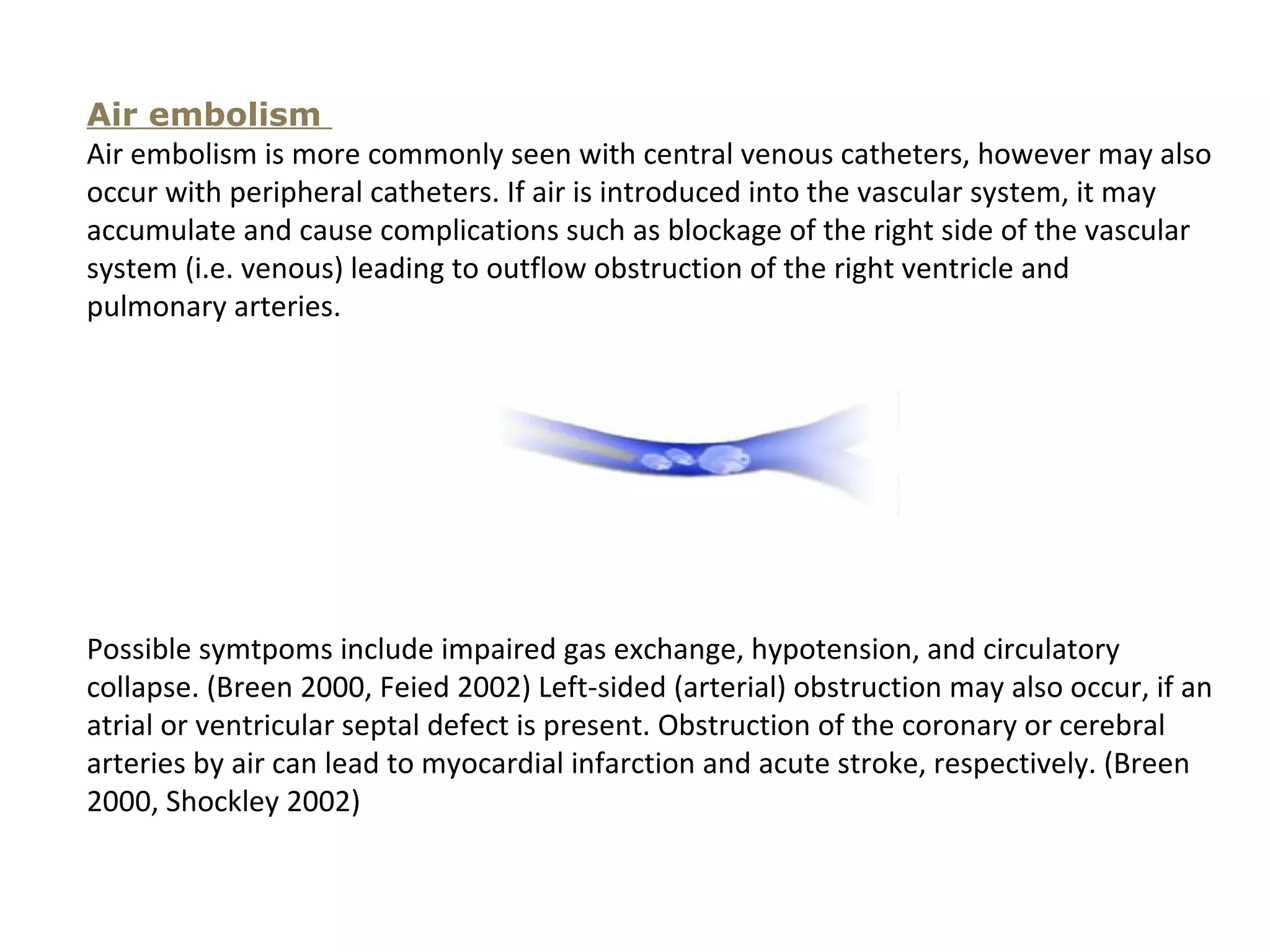 Air embolism
Air embolism is more commonly seen with central venous catheters, however may also occur with peripheral catheters. If air is introduced into the vascular system, it may accumulate and cause complications such as blockage of the right side of the vascular system (i.e. venous) leading to outflow obstruction of the right ventricle and pulmonary arteries.

Possible symtpoms include impaired gas exchange, hypotension, and circulatory collapse. (Breen 2000, Feied 2002) Left-sided (arterial) obstruction may also occur, if an atrial or ventricular septal defect is present. Obstruction of the coronary or cerebral arteries by air can lead to myocardial infarction and acute stroke, respectively. (Breen 2000, Shockley 2002)